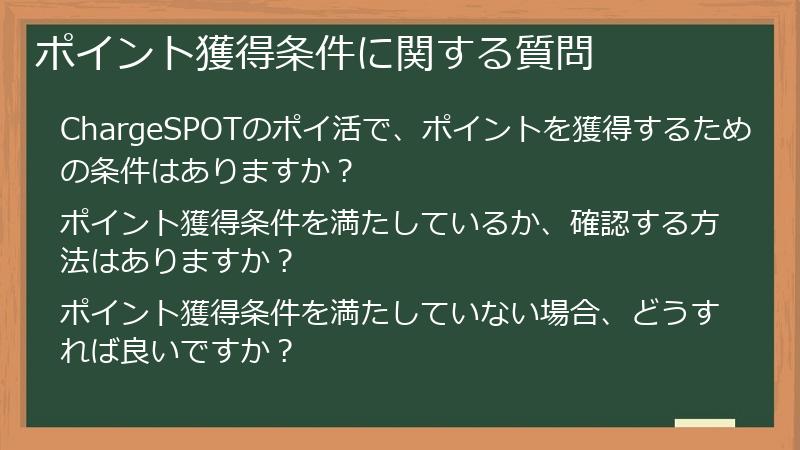 ポイント獲得条件に関する質問

ChargeSPOTのポイ活で、ポイントを獲得するための条件はありますか？

ポイント獲得条件を満たしているか、確認する方法はありますか？

ポイント獲得条件を満たしていない場合、どうすれば良いですか？